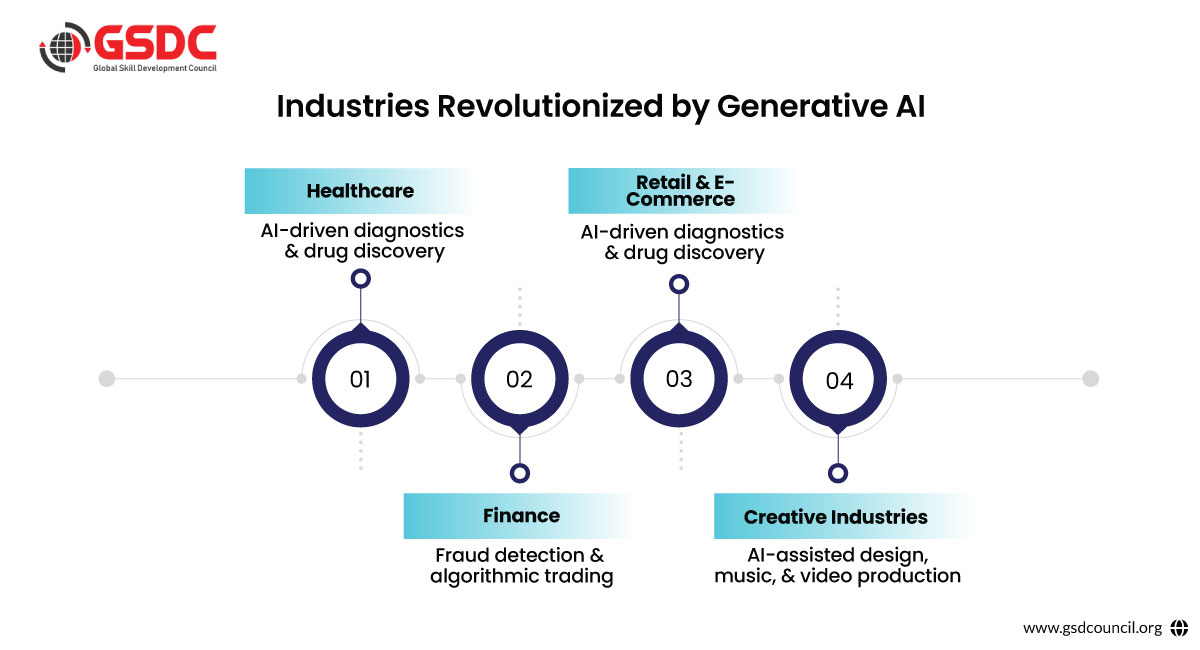 GSDC
Global Skill Development Council

Industries Revolutionized by Generative AI

Healthcare

AI-driven diagnostics & drug discovery

Retail & E-Commerce

AI-driven diagnostics & drug discovery

01

02

03

04

Finance

Fraud detection & algorithmic trading

Creative Industries

AI-assisted design, music, & video production

www.gsdcouncil.org